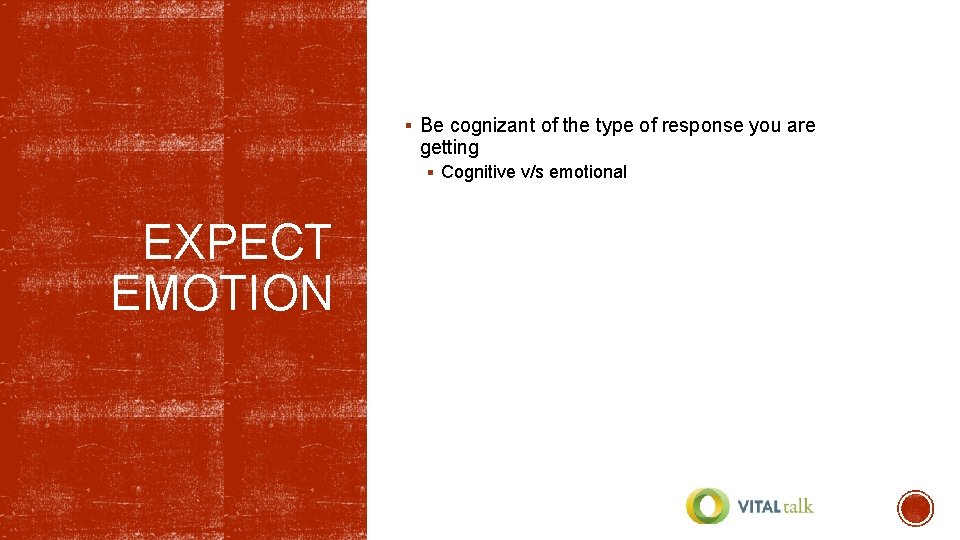 EXPECT EMOTION

▪ Be cognizant of the type of response you are getting
  ▪ Cognitive v/s emotional

VITALtalk